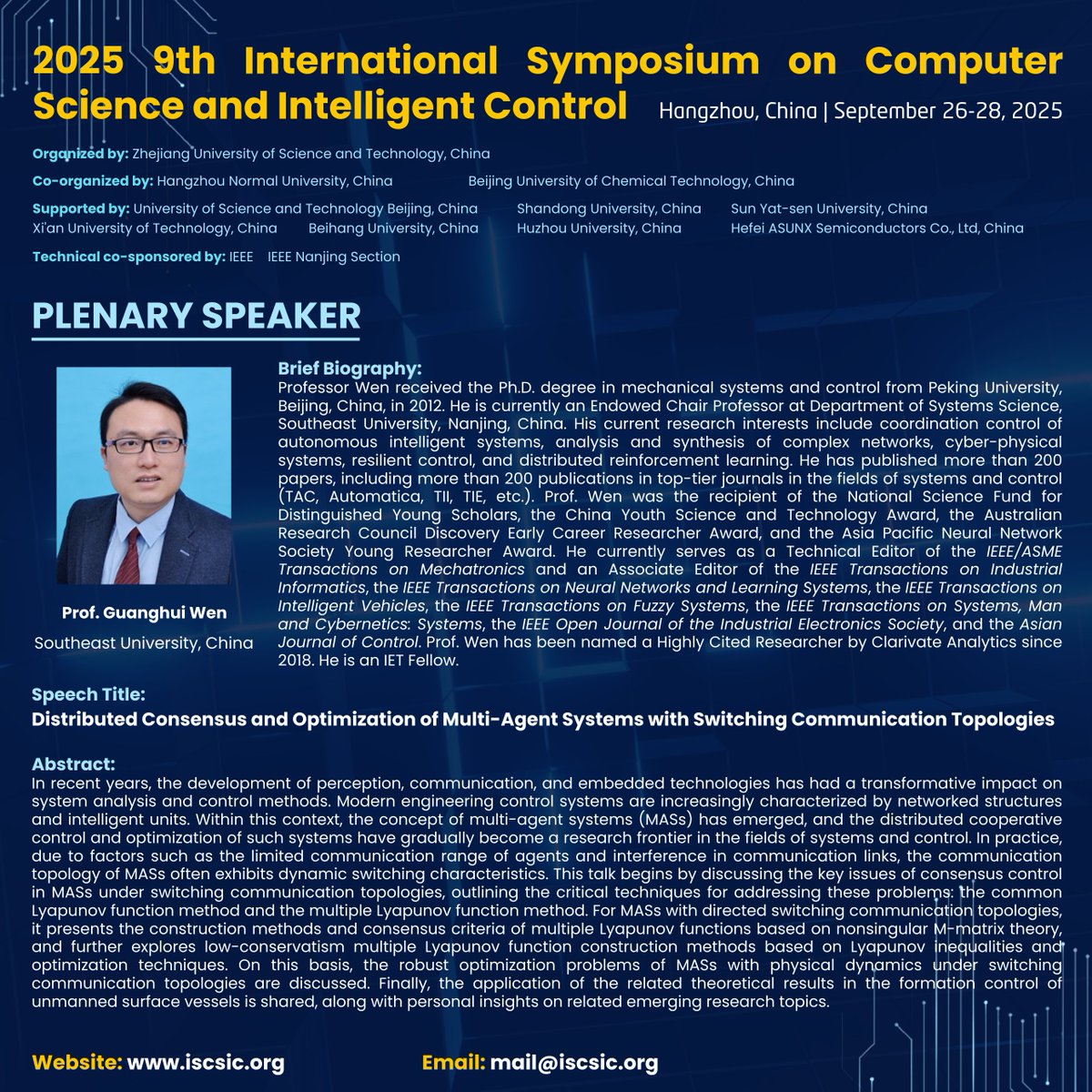 2025 9th International Symposium on Computer Science and Intelligent Control

Hangzhou, China | September 26-28, 2025

Organized by: Zhejiang University of Science and Technology, China

Co-organized by: Hangzhou Normal University, China Beijing University of Chemical Technology, China

Supported by: University of Science and Technology Beijing, China Shandong University, China Sun Yat-sen University, China Xi'an University of Technology, China Beihang University, China Huzhou University, China Hefei ASUNX Semiconductors Co., Ltd, China

Technical co-sponsored by: IEEE IEEE Nanjing Section

PLENARY SPEAKER

Prof. Guanghui Wen

Southeast University, China

Brief Biography:
Professor Wen received the Ph.D. degree in mechanical systems and control from Peking University, Beijing, China, in 2012. He is currently an Endowed Chair Professor at Department of Systems Science, Southeast University, Nanjing, China. His current research interests include coordination control of autonomous intelligent systems, analysis and synthesis of complex networks, cyber-physical systems, resilient control, and distributed reinforcement learning. He has published more than 200 papers, including more than 200 publications in top-tier journals in the fields of systems and control (TAC, Automatica, TII, TIE, etc.). Prof. Wen was the recipient of the National Science Fund for Distinguished Young Scholars, the China Youth Science and Technology Award, the Australian Research Council Discovery Early Career Researcher Award, and the Asia Pacific Neural Network Society Young Researcher Award. He currently serves as a Technical Editor of the IEEE/ASME Transactions on Mechatronics and an Associate Editor of the IEEE Transactions on Industrial Informatics, the IEEE Transactions on Neural Networks and Learning Systems, the IEEE Transactions on Intelligent Vehicles, the IEEE Transactions on Fuzzy Systems, the IEEE Transactions on Systems, Man and Cybernetics: Systems, the IEEE Open Journal of the Industrial Electronics Society, and the Asian Journal of Control. Prof. Wen has been named a Highly Cited Researcher by Clarivate Analytics since 2018. He is an IET Fellow.

Speech Title:
Distributed Consensus and Optimization of Multi-Agent Systems with Switching Communication Topologies

Abstract:
In recent years, the development of perception, communication, and embedded technologies has had a transformative impact on system analysis and control methods. Modern engineering control systems are increasingly characterized by networked structures and intelligent units. Within this context, the concept of multi-agent systems (MASs) has emerged, and the distributed cooperative control and optimization of such systems have gradually become a research frontier in the fields of systems and control. In practice, due to factors such as the limited communication range of agents and interference in communication links, the communication topology of MASs often exhibits dynamic switching characteristics. This talk begins by discussing the key issues of consensus control in MASs under switching communication topologies, outlining the critical techniques for addressing these problems: the common Lyapunov function method and the multiple Lyapunov function method. For MASs with directed switching communication topologies, it presents the construction methods and consensus criteria of multiple Lyapunov functions based on nonsingular M-matrix theory, and further explores low-conservatism multiple Lyapunov function construction methods based on Lyapunov inequalities and optimization techniques. On this basis, the robust optimization problems of MASs with physical dynamics under switching communication topologies are discussed. Finally, the application of the related theoretical results in the formation control of unmanned surface vessels is shared, along with personal insights on related emerging research topics.

Website: www.iscsic.org

Email: mail@iscsic.org